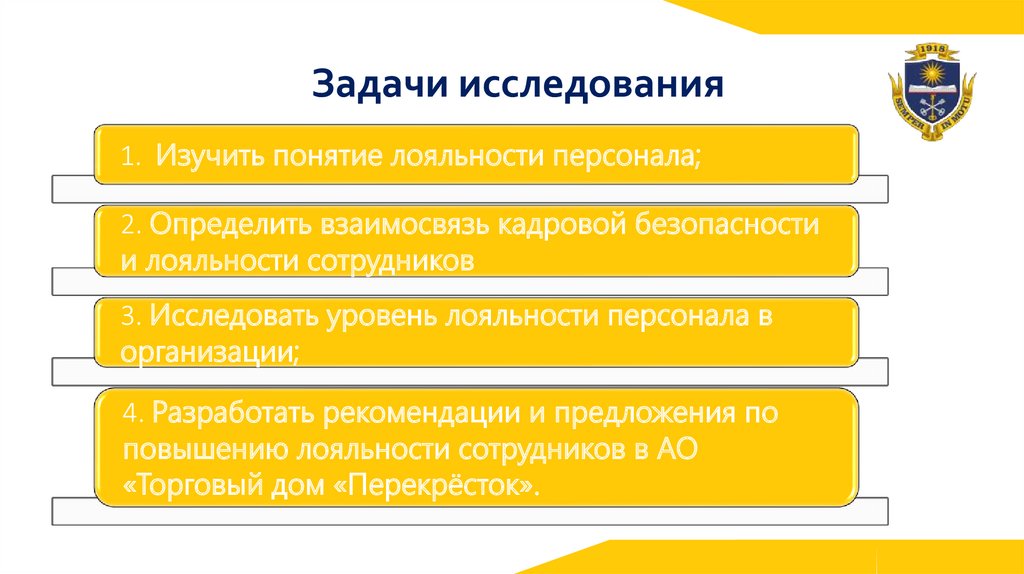 Задачи исследования

1918

SEMPER IN MOTU

1. Изучить понятие лояльности персонала;

2. Определить взаимосвязь кадровой безопасности и лояльности сотрудников

3. Исследовать уровень лояльности персонала в организации;

4. Разработать рекомендации и предложения по повышению лояльности сотрудников в АО «Торговый дом «Перекрёсток».